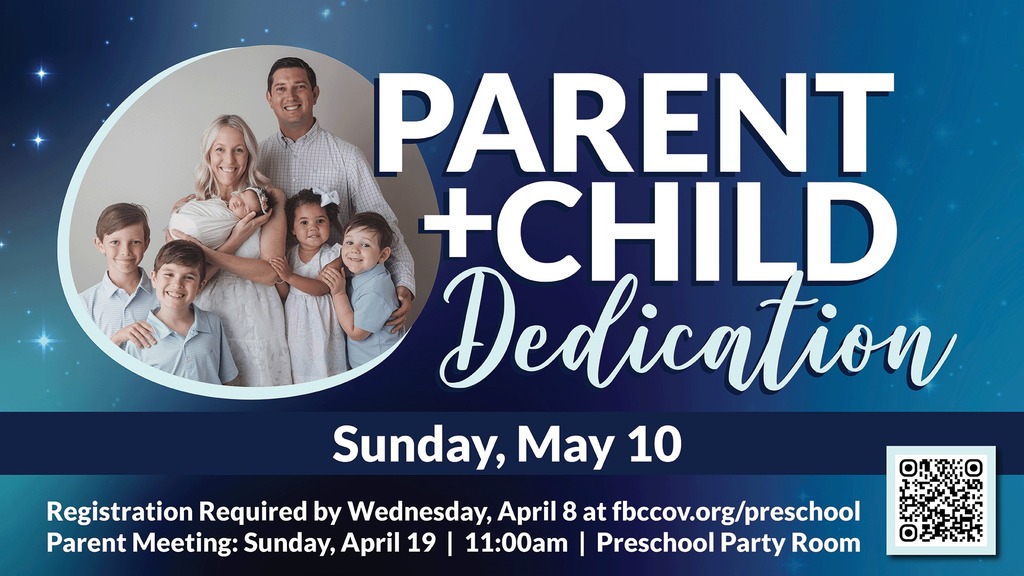 PARENT
+CHILD
Dedication

Sunday, May 10

Registration Required by Wednesday, April 8 at fbccov.org/preschool
Parent Meeting: Sunday, April 19 | 11:00am | Preschool Party Room